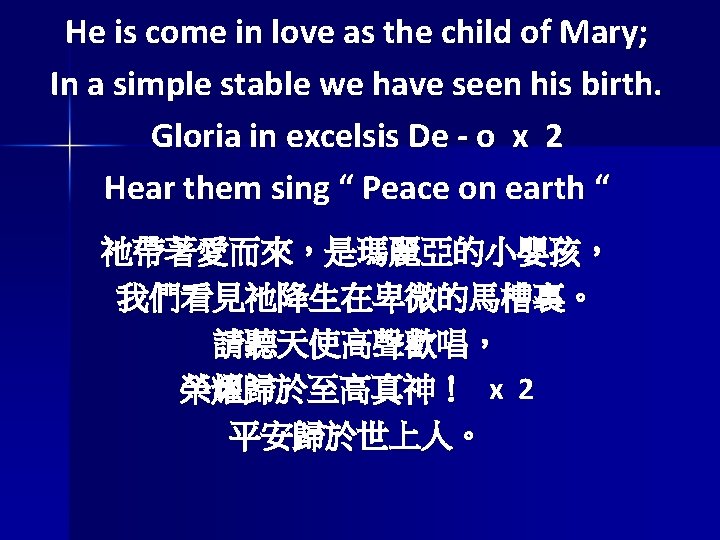 He is come in love as the child of Mary;
In a simple stable we have seen his birth.
Gloria in excelsis De - o  x  2
Hear them sing “ Peace on earth “

祂帶著愛而來，是瑪麗亞的小嬰孩，
我們看見祂降生在卑微的馬槽裏。
請聽天使高聲歡唱，
榮耀歸於至高真神！  x  2
平安歸於世上人。